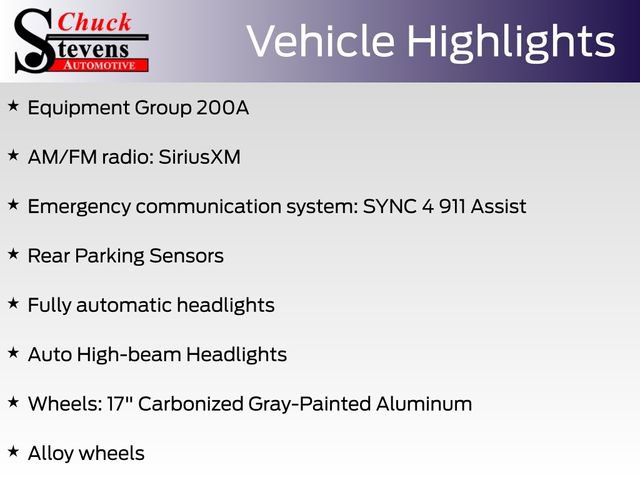 Chuck Stevens AUTOMOTIVE

Vehicle Highlights

★ Equipment Group 200A

★ AM/FM radio: SiriusXM

★ Emergency communication system: SYNC 4 911 Assist

★ Rear Parking Sensors

★ Fully automatic headlights

★ Auto High-beam Headlights

★ Wheels: 17" Carbonized Gray-Painted Aluminum

★ Alloy wheels